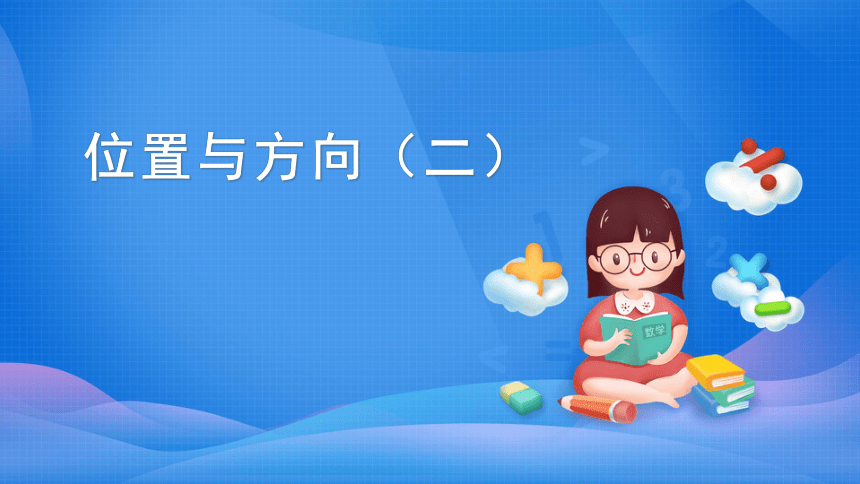 位置与方向（二）

数学